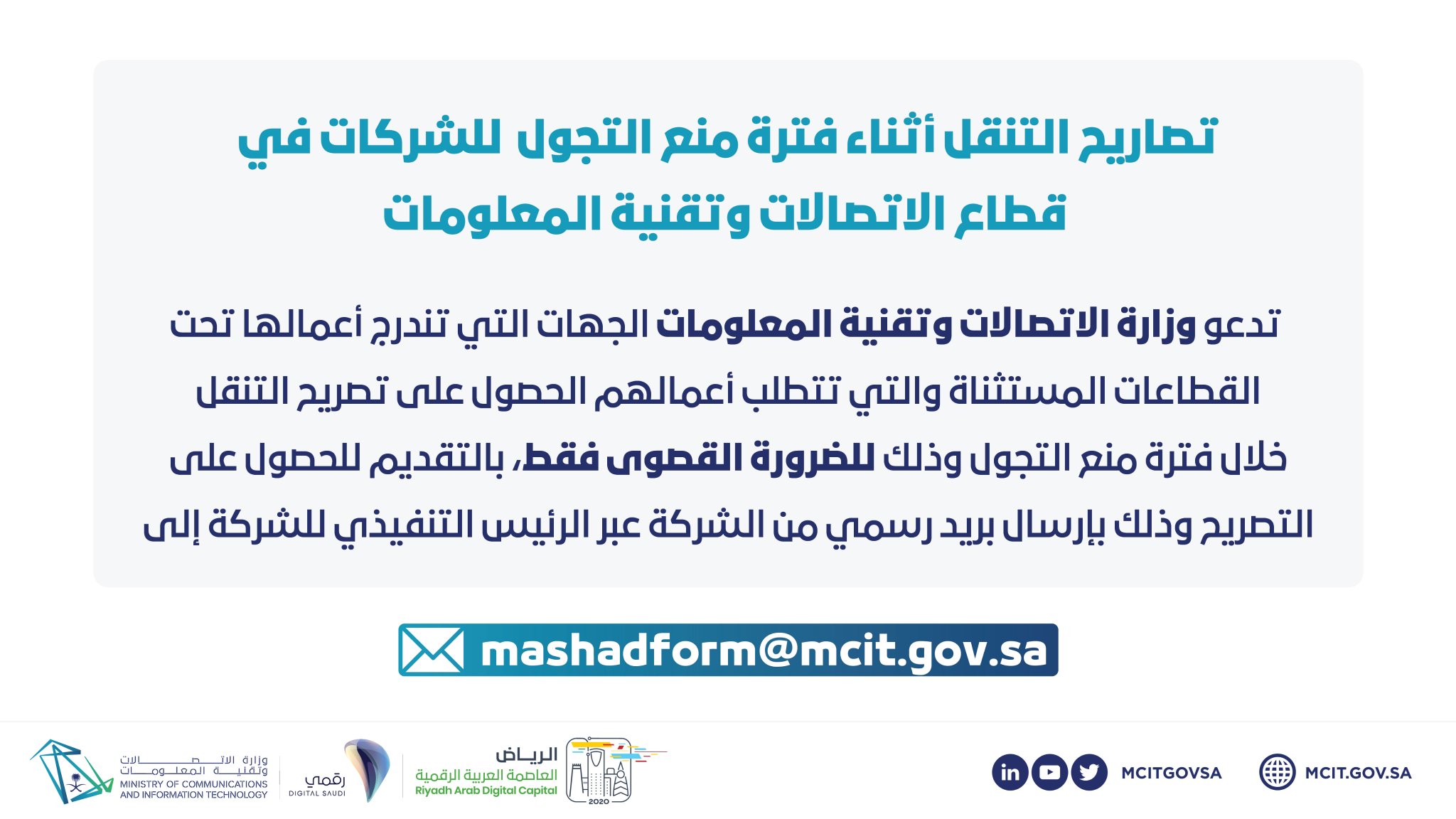 تصاريح التنقل أثناء فترة منع التجول للشركات في قطاع الاتصالات وتقنية المعلومات

تدعو وزارة الاتصالات وتقنية المعلومات الجهات التي تندرج أعمالها تحت القطاعات المستثناة والتي تتطلب أعمالهم الحصول على تصريح التنقل خلال فترة منع التجول وذلك للضرورة القصوى فقط، بالتقديم للحصول على التصريح وذلك بإرسال بريد رسمي من الشركة عبر الرئيس التنفيذي للشركة إلى

mashadform@mcit.gov.sa

وزارة الاتصالات وتقنية المعلومات
MINISTRY OF COMMUNICATIONS AND INFORMATION TECHNOLOGY

رقمي
DIGITAL SAUDI

الرياض
العاصمة العربية الرقمية
Riyadh Arab Digital Capital
2020

MCITGOVSA

MCIT.GOV.SA